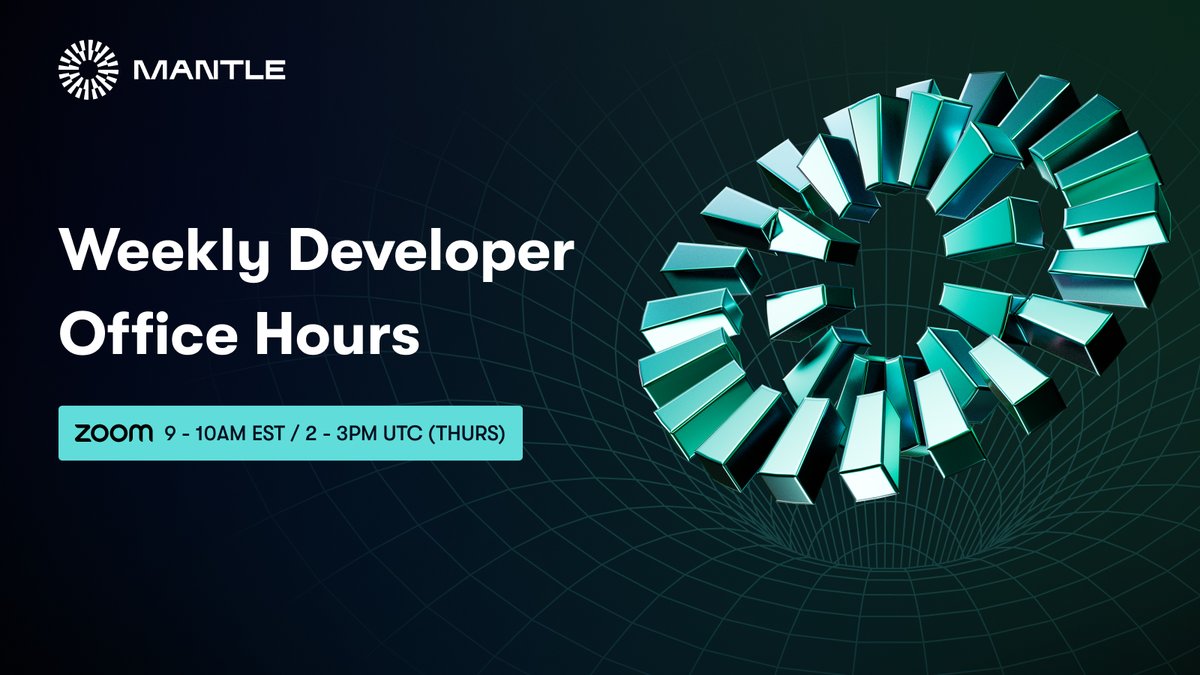 MANTLE

Weekly Developer Office Hours

zoom 9 - 10AM EST / 2 - 3PM UTC (THURS)